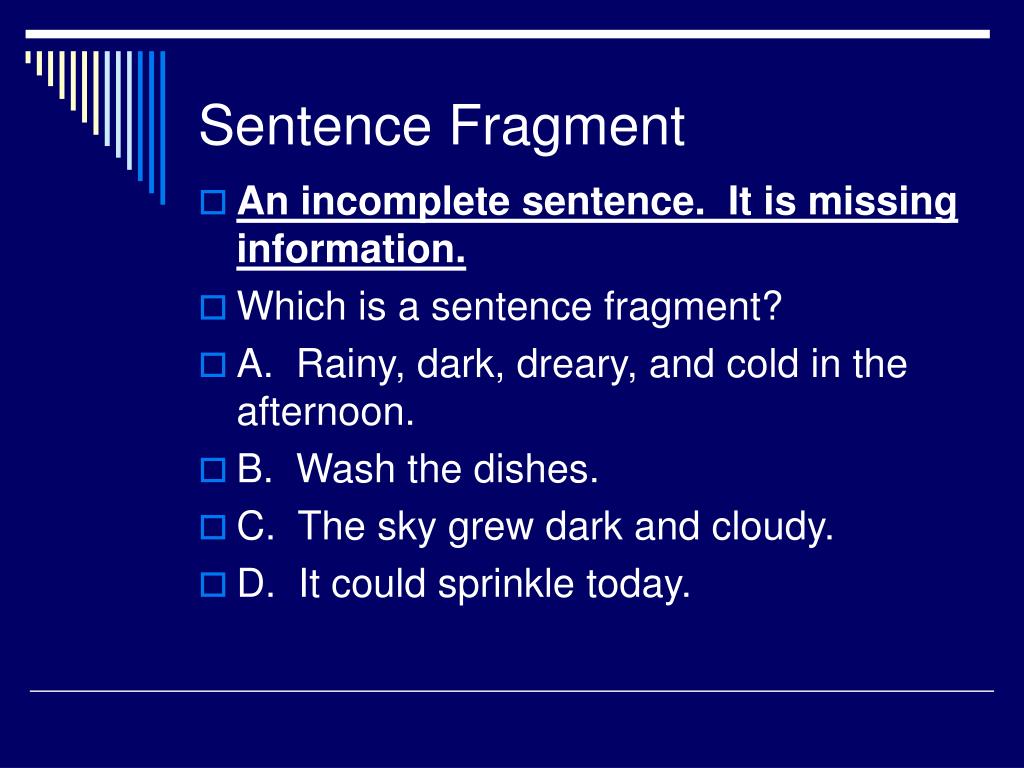 Sentence Fragment

An incomplete sentence. It is missing information.

Which is a sentence fragment?

A. Rainy, dark, dreary, and cold in the afternoon.

B. Wash the dishes.

C. The sky grew dark and cloudy.

D. It could sprinkle today.